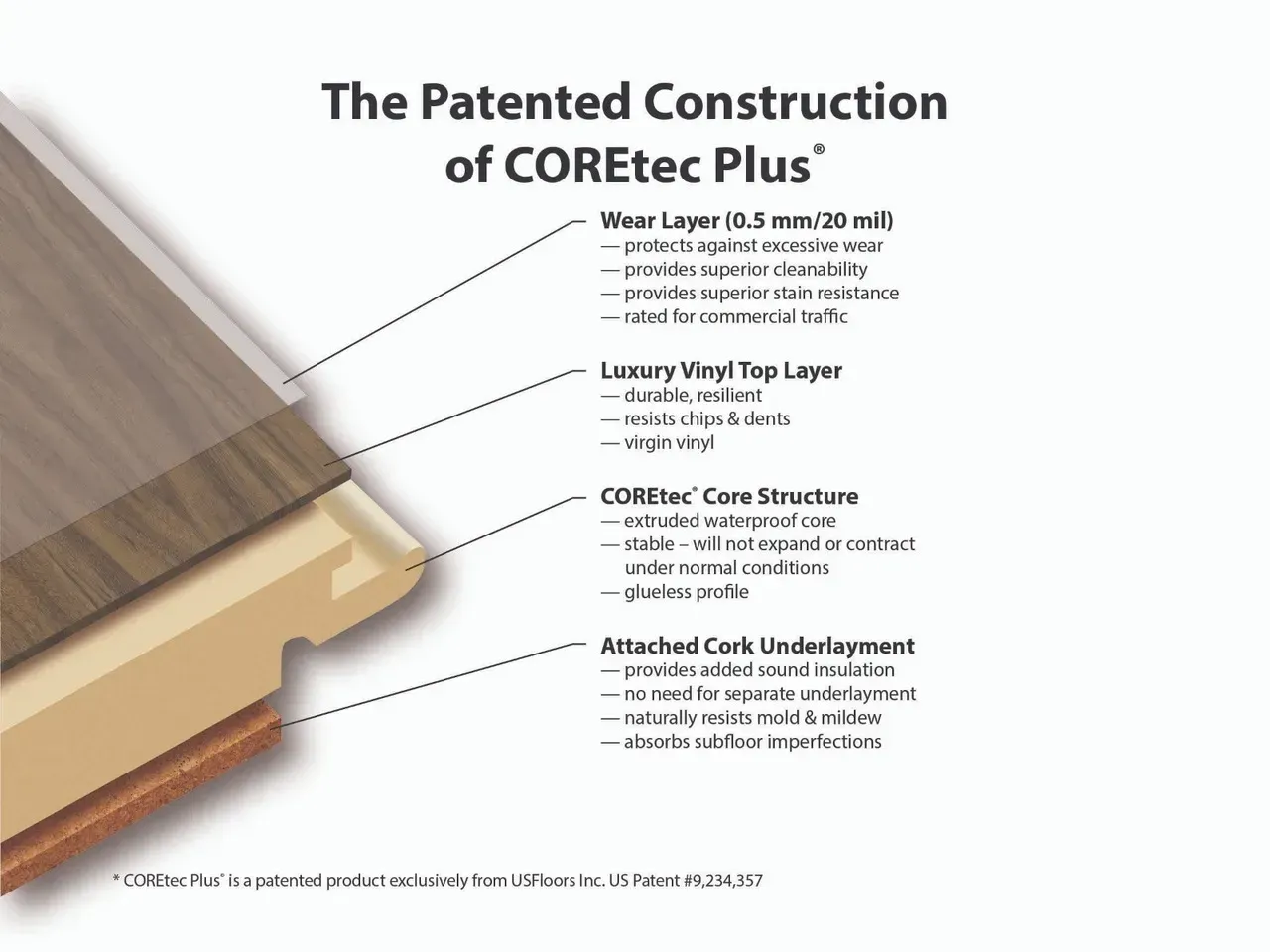 The Patented Construction of COREtec Plus®

Wear Layer (0.5 mm/20 mil)
— protects against excessive wear
— provides superior cleanability
— provides superior stain resistance
— rated for commercial traffic

Luxury Vinyl Top Layer
— durable, resilient
— resists chips & dents
— virgin vinyl

COREtec® Core Structure
— extruded waterproof core
— stable – will not expand or contract under normal conditions
— glueless profile

Attached Cork Underlayment
— provides added sound insulation
— no need for separate underlayment
— naturally resists mold & mildew
— absorbs subfloor imperfections

* COREtec Plus® is a patented product exclusively from USFloors Inc. US Patent #9,234,357